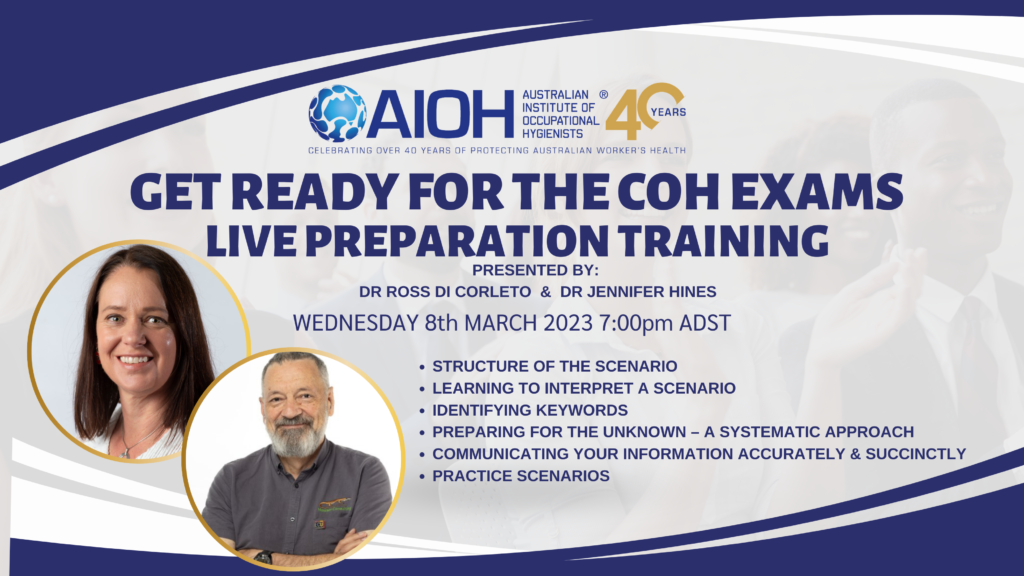 AIOH AUSTRALIAN INSTITUTE OF OCCUPATIONAL HYGIENISTS ®

40 YEARS

CELEBRATING OVER 40 YEARS OF PROTECTING AUSTRALIAN WORKER'S HEALTH

GET READY FOR THE COH EXAMS
LIVE PREPARATION TRAINING

PRESENTED BY:
DR ROSS DI CORLETO & DR JENNIFER HINES

WEDNESDAY 8th MARCH 2023 7:00pm ADST

• STRUCTURE OF THE SCENARIO
• LEARNING TO INTERPRET A SCENARIO
• IDENTIFYING KEYWORDS
• PREPARING FOR THE UNKNOWN – A SYSTEMATIC APPROACH
• COMMUNICATING YOUR INFORMATION ACCURATELY & SUCCINCTLY
• PRACTICE SCENARIOS